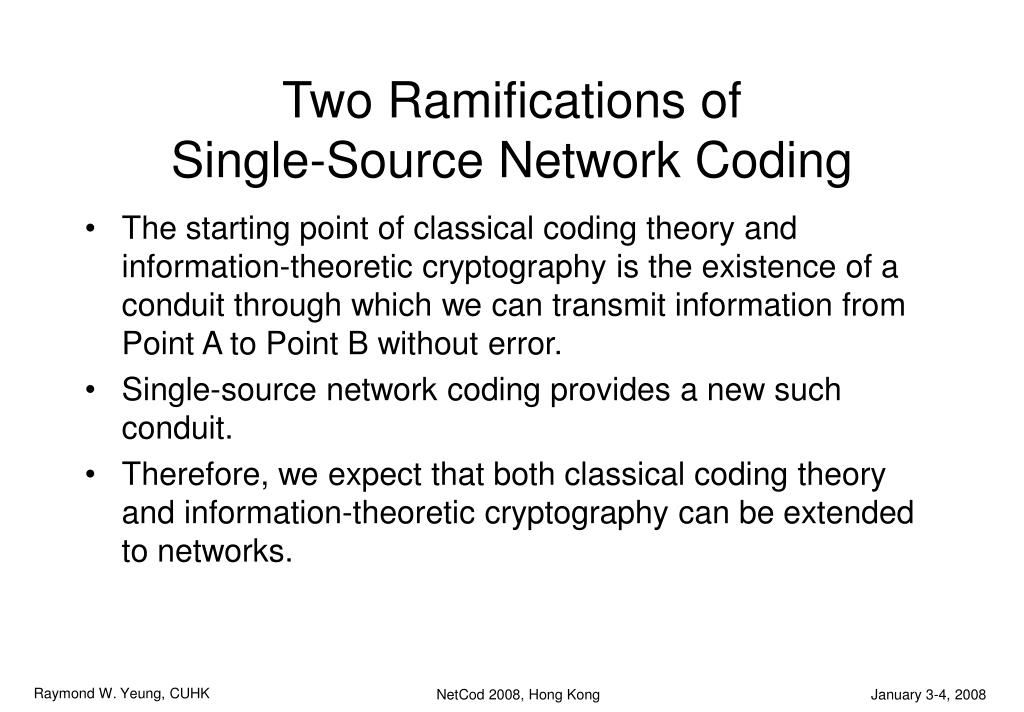 Two Ramifications of
Single-Source Network Coding

• The starting point of classical coding theory and information-theoretic cryptography is the existence of a conduit through which we can transmit information from Point A to Point B without error.

• Single-source network coding provides a new such conduit.

• Therefore, we expect that both classical coding theory and information-theoretic cryptography can be extended to networks.

Raymond W. Yeung, CUHK

NetCod 2008, Hong Kong

January 3-4, 2008